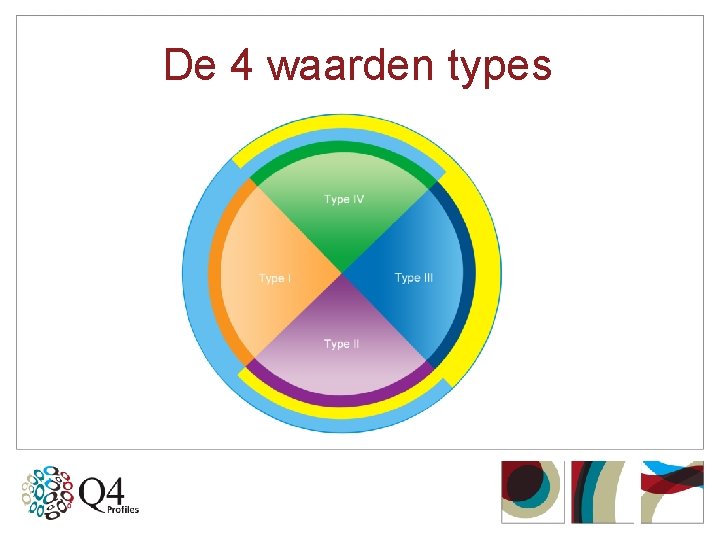 De 4 waarden types

Type IV

Type I

Type III

Type II

Q4 Profiles